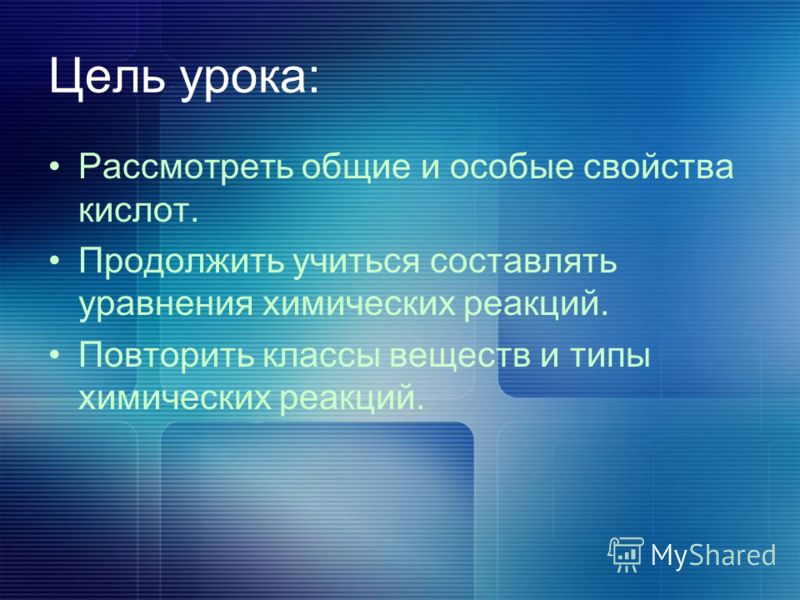 Цель урока:

• Рассмотреть общие и особые свойства кислот.
• Продолжить учиться составлять уравнения химических реакций.
• Повторить классы веществ и типы химических реакций.

MyShared